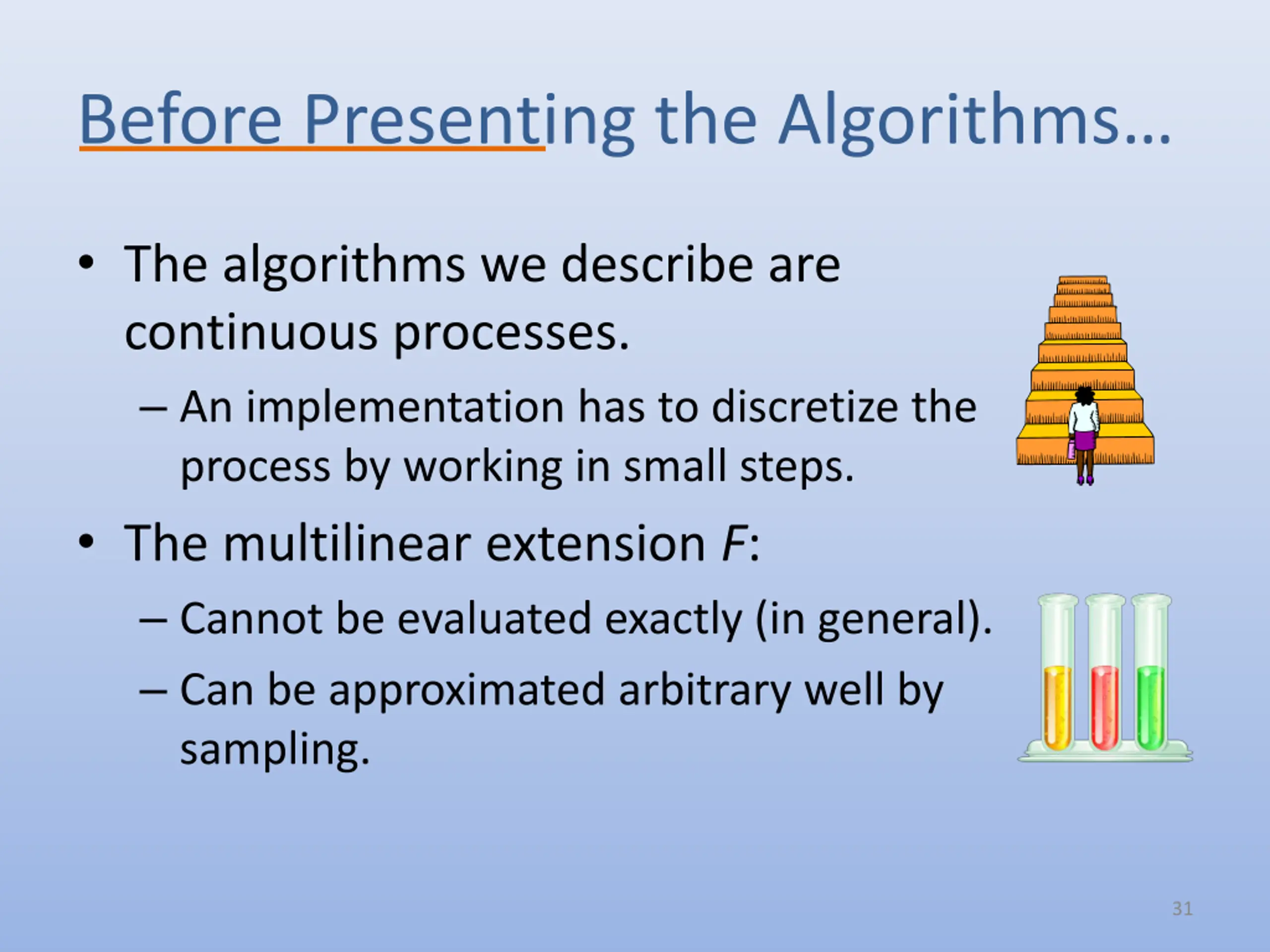 Before Presenting the Algorithms…

• The algorithms we describe are continuous processes.
– An implementation has to discretize the process by working in small steps.

• The multilinear extension $F$:
– Cannot be evaluated exactly (in general).
– Can be approximated arbitrary well by sampling.

31